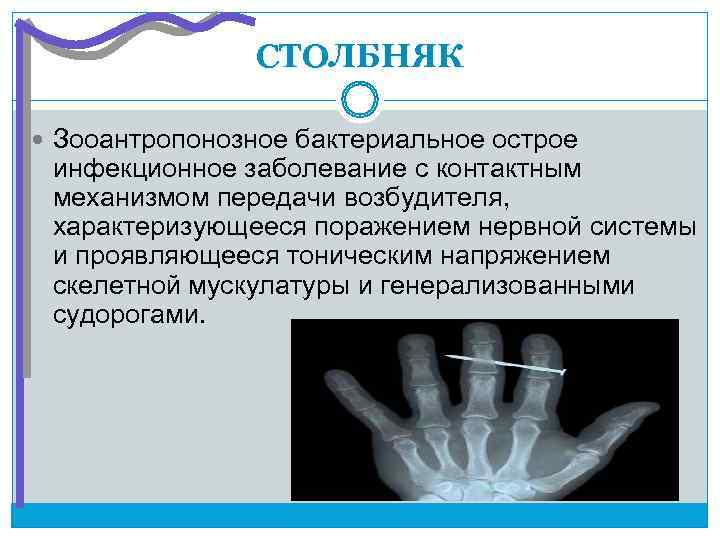 СТОЛБНЯК

Зооантропонозное бактериальное острое инфекционное заболевание с контактным механизмом передачи возбудителя, характеризующееся поражением нервной системы и проявляющееся тоническим напряжением скелетной мускулатуры и генерализованными судорогами.